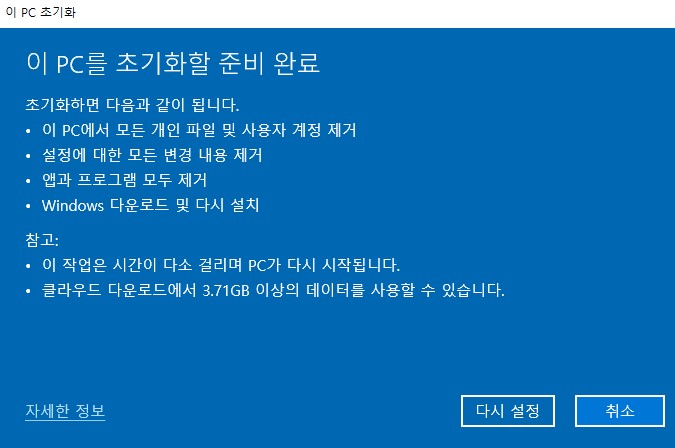 이 PC 초기화

이 PC를 초기화할 준비 완료

초기화하면 다음과 같이 됩니다.
• 이 PC에서 모든 개인 파일 및 사용자 계정 제거
• 설정에 대한 모든 변경 내용 제거
• 앱과 프로그램 모두 제거
• Windows 다운로드 및 다시 설치

참고:
• 이 작업은 시간이 다소 걸리며 PC가 다시 시작됩니다.
• 클라우드 다운로드에서 3.71GB 이상의 데이터를 사용할 수 있습니다.

자세한 정보

다시 설정

취소